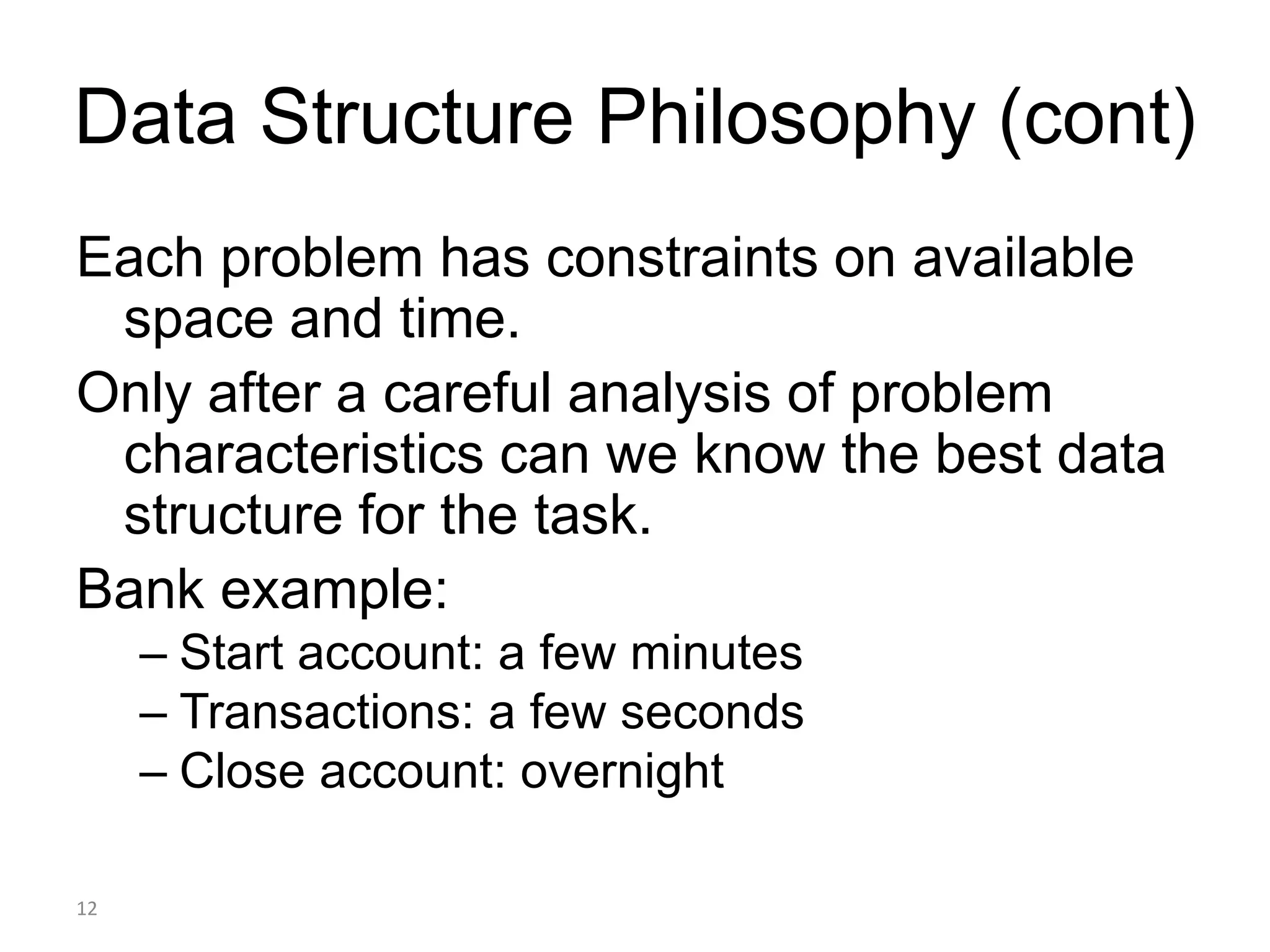 Data Structure Philosophy (cont)

Each problem has constraints on available space and time.

Only after a careful analysis of problem characteristics can we know the best data structure for the task.

Bank example:

– Start account: a few minutes
– Transactions: a few seconds
– Close account: overnight

12